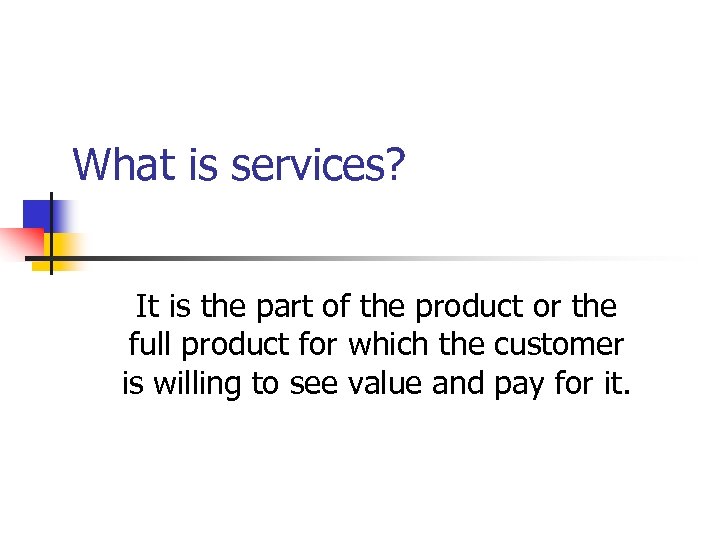 What is services?

It is the part of the product or the full product for which the customer is willing to see value and pay for it.